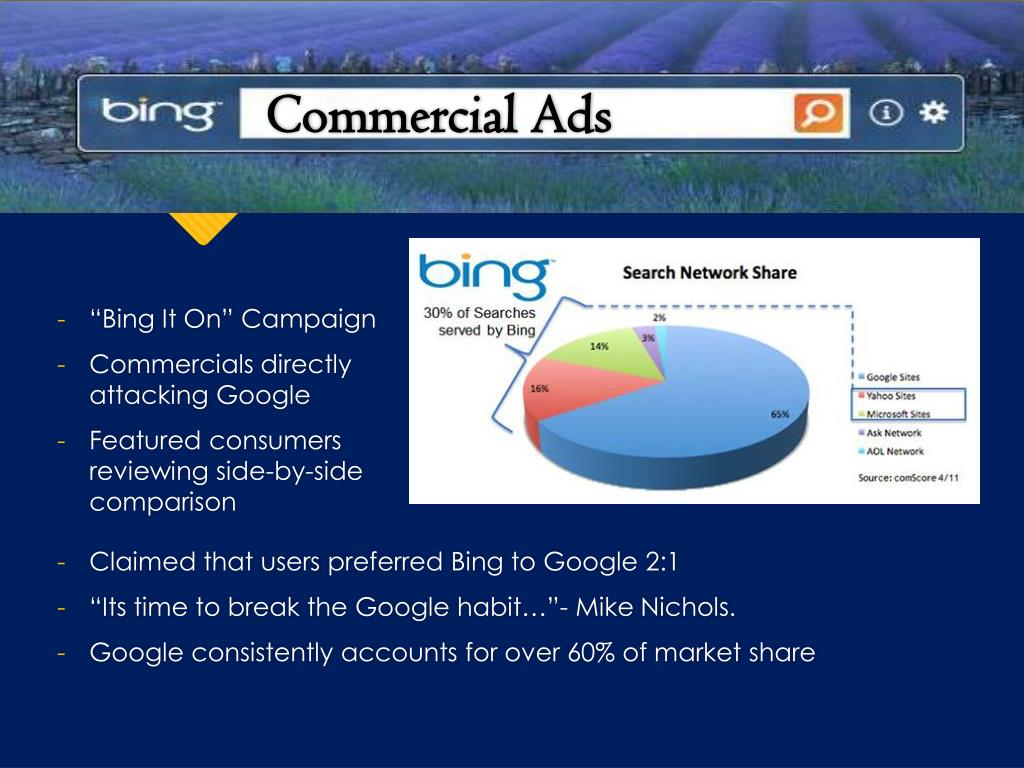 bing Commercial Ads

- “Bing It On” Campaign
- Commercials directly attacking Google
- Featured consumers reviewing side-by-side comparison

bing
Search Network Share
30% of Searches served by Bing
2%
3%
14%
16%
65%
Google Sites
Yahoo Sites
Microsoft Sites
Ask Network
AOL Network
Source: comScore 4/11

- Claimed that users preferred Bing to Google 2:1
- “Its time to break the Google habit…”- Mike Nichols.
- Google consistently accounts for over 60% of market share